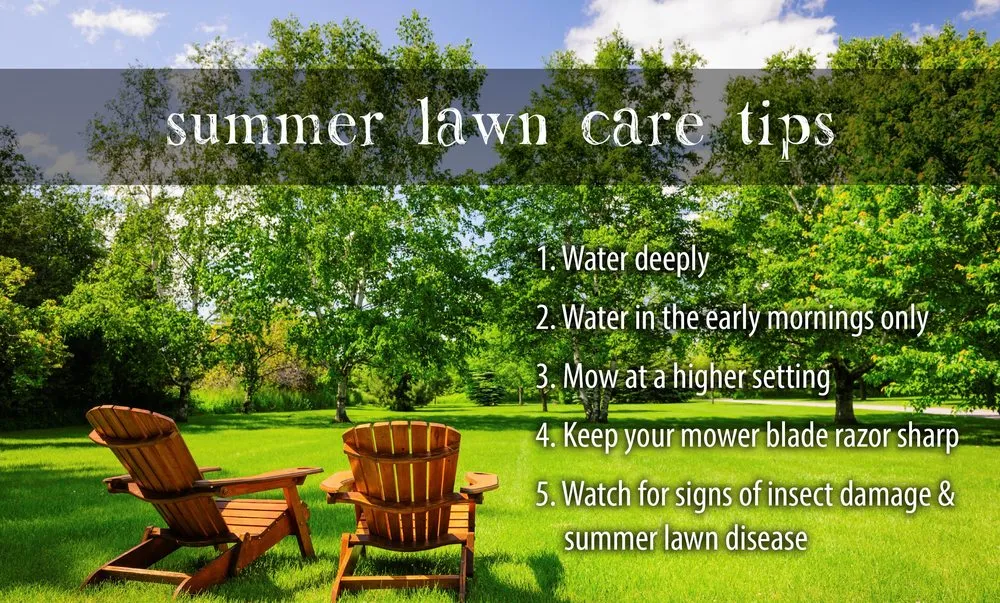 summer lawn care tips

1. Water deeply

2. Water in the early mornings only

3. Mow at a higher setting

4. Keep your mower blade razor sharp

5. Watch for signs of insect damage & summer lawn disease